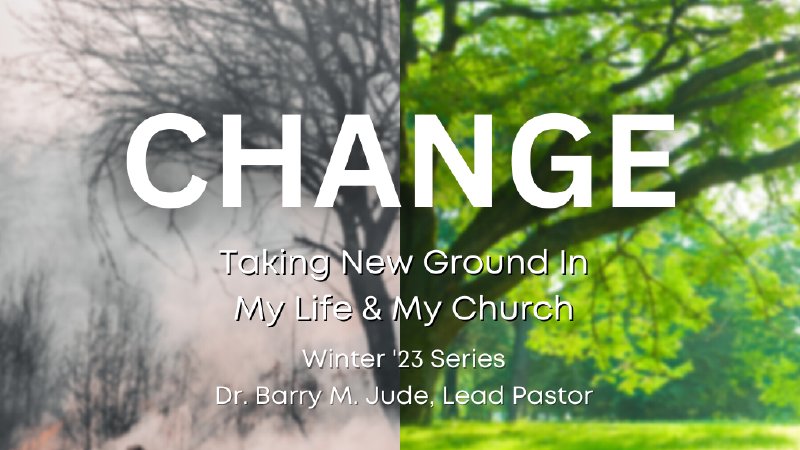 CHANGE

Taking New Ground In My Life & My Church

Winter '23 Series
Dr. Barry M. Jude, Lead Pastor